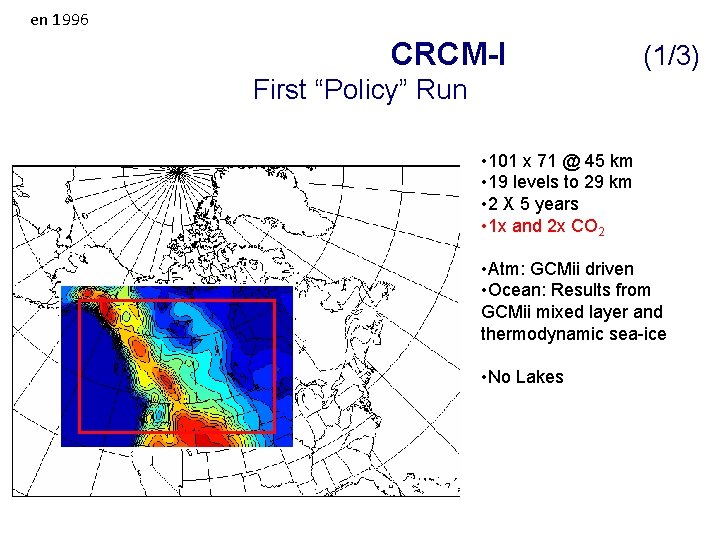 en 1996

CRCM-I (1/3)

First “Policy” Run

•101 x 71 @ 45 km
•19 levels to 29 km
•2 X 5 years
•1x and 2x $CO_2$

•Atm: GCMii driven
•Ocean: Results from GCMii mixed layer and thermodynamic sea-ice

•No Lakes